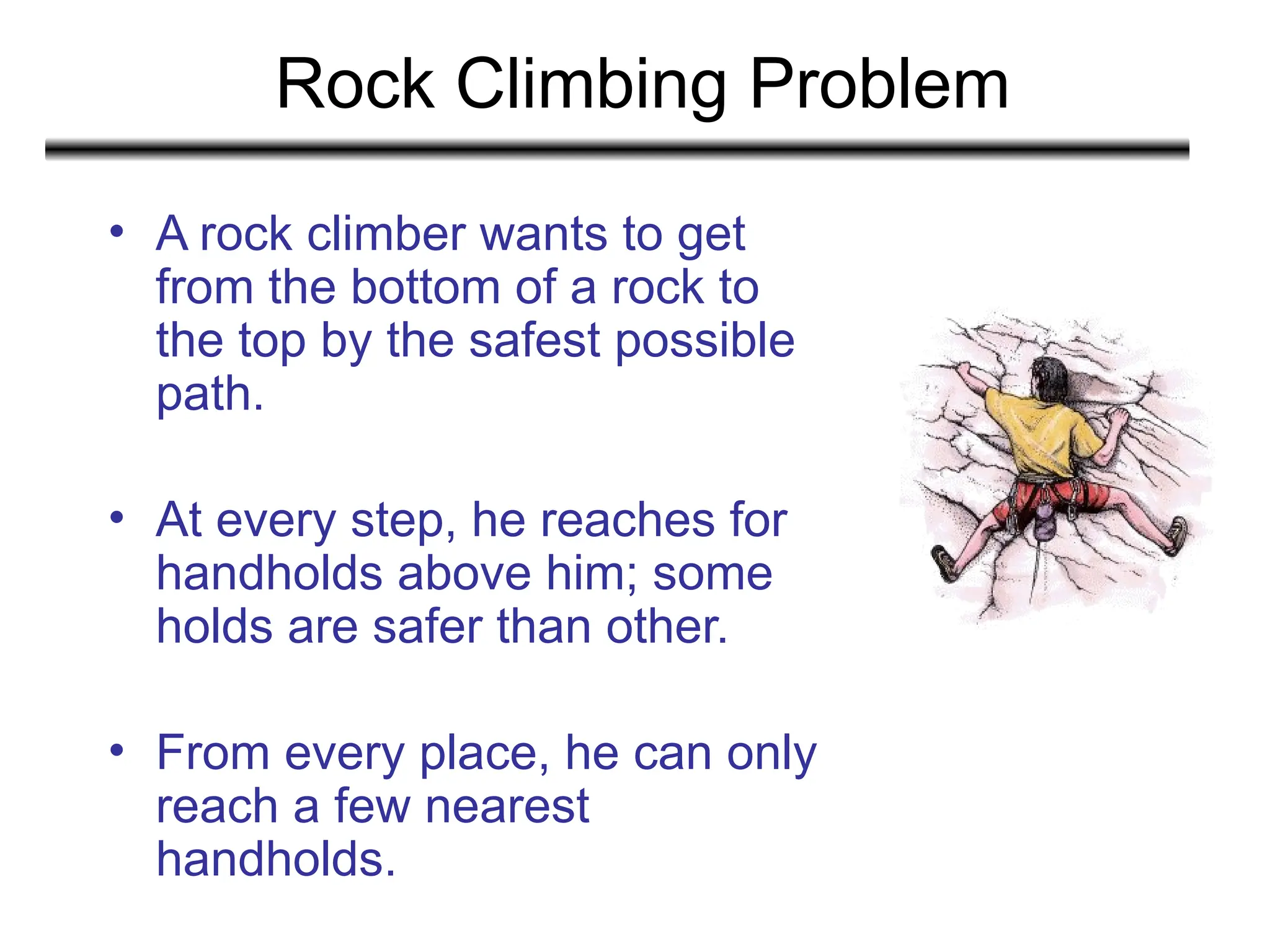 Rock Climbing Problem

• A rock climber wants to get from the bottom of a rock to the top by the safest possible path.

• At every step, he reaches for handholds above him; some holds are safer than other.

• From every place, he can only reach a few nearest handholds.